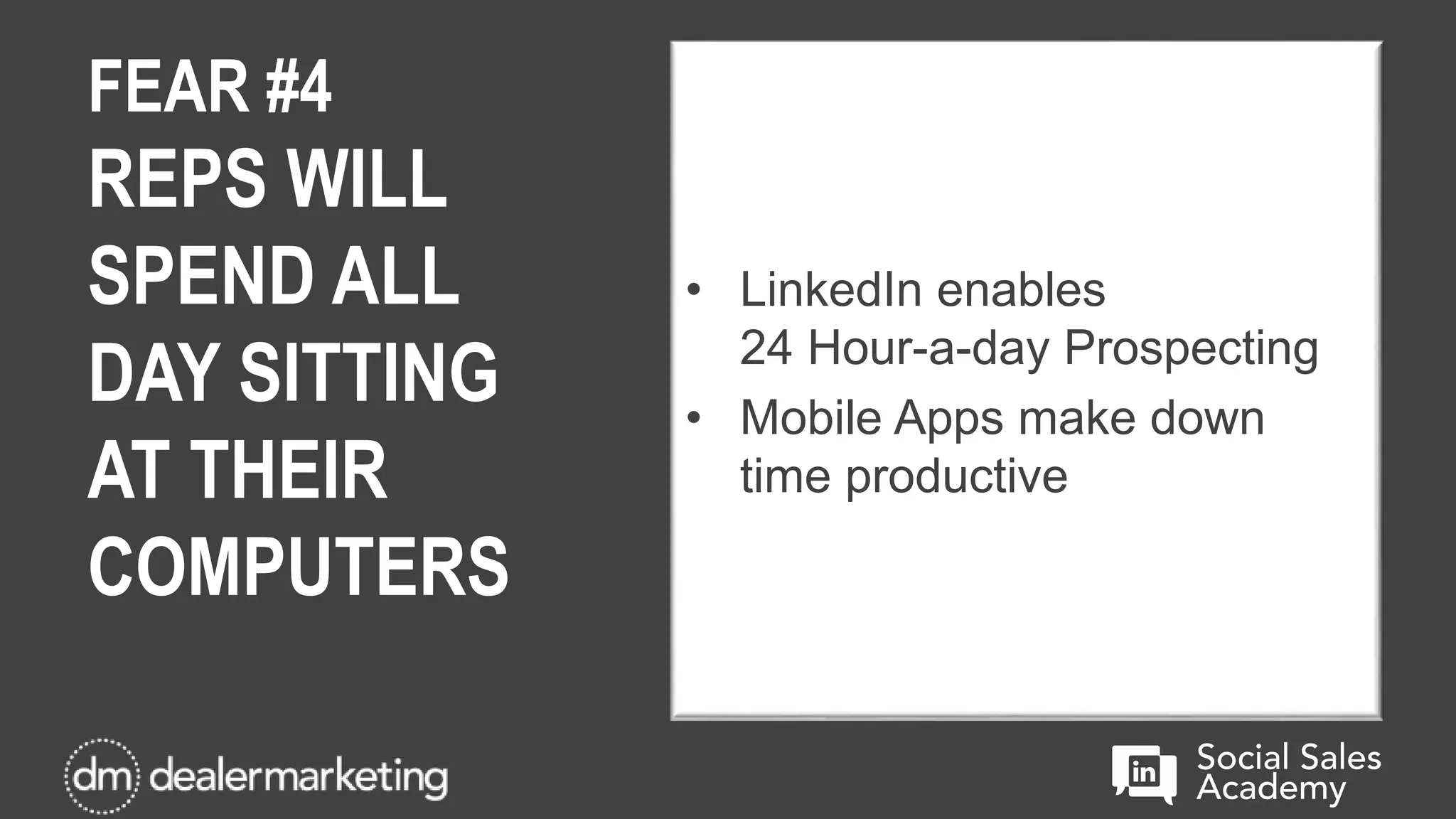 FEAR #4
REPS WILL SPEND ALL DAY SITTING AT THEIR COMPUTERS

• LinkedIn enables 24 Hour-a-day Prospecting
• Mobile Apps make down time productive

dm dealermarketing

in Social Sales Academy